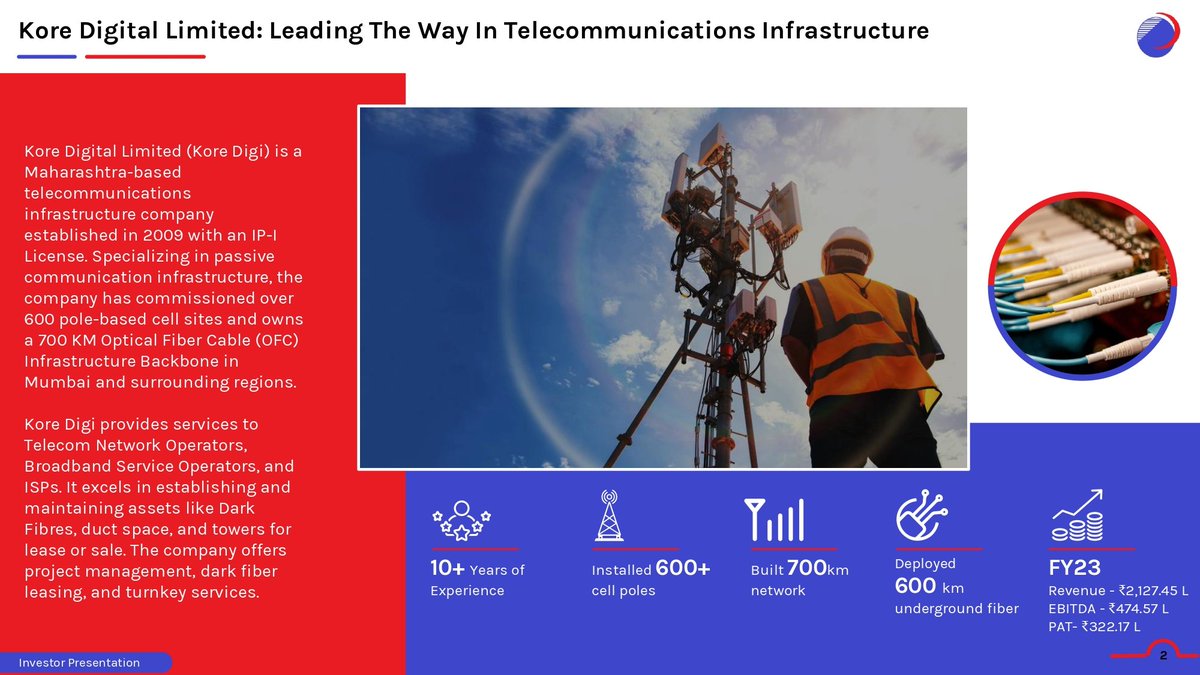 Kore Digital Limited: Leading The Way In Telecommunications Infrastructure

Kore Digital Limited (Kore Digi) is a Maharashtra-based telecommunications infrastructure company established in 2009 with an IP-I License. Specializing in passive communication infrastructure, the company has commissioned over 600 pole-based cell sites and owns a 700 KM Optical Fiber Cable (OFC) Infrastructure Backbone in Mumbai and surrounding regions.

Kore Digi provides services to Telecom Network Operators, Broadband Service Operators, and ISPs. It excels in establishing and maintaining assets like Dark Fibres, duct space, and towers for lease or sale. The company offers project management, dark fiber leasing, and turnkey services.

10+ Years of Experience

Installed 600+ cell poles

Built 700km network

Deployed 600 km underground fiber

FY23
Revenue - ₹2,127.45 L
EBITDA - ₹474.57 L
PAT- ₹322.17 L

Investor Presentation

2